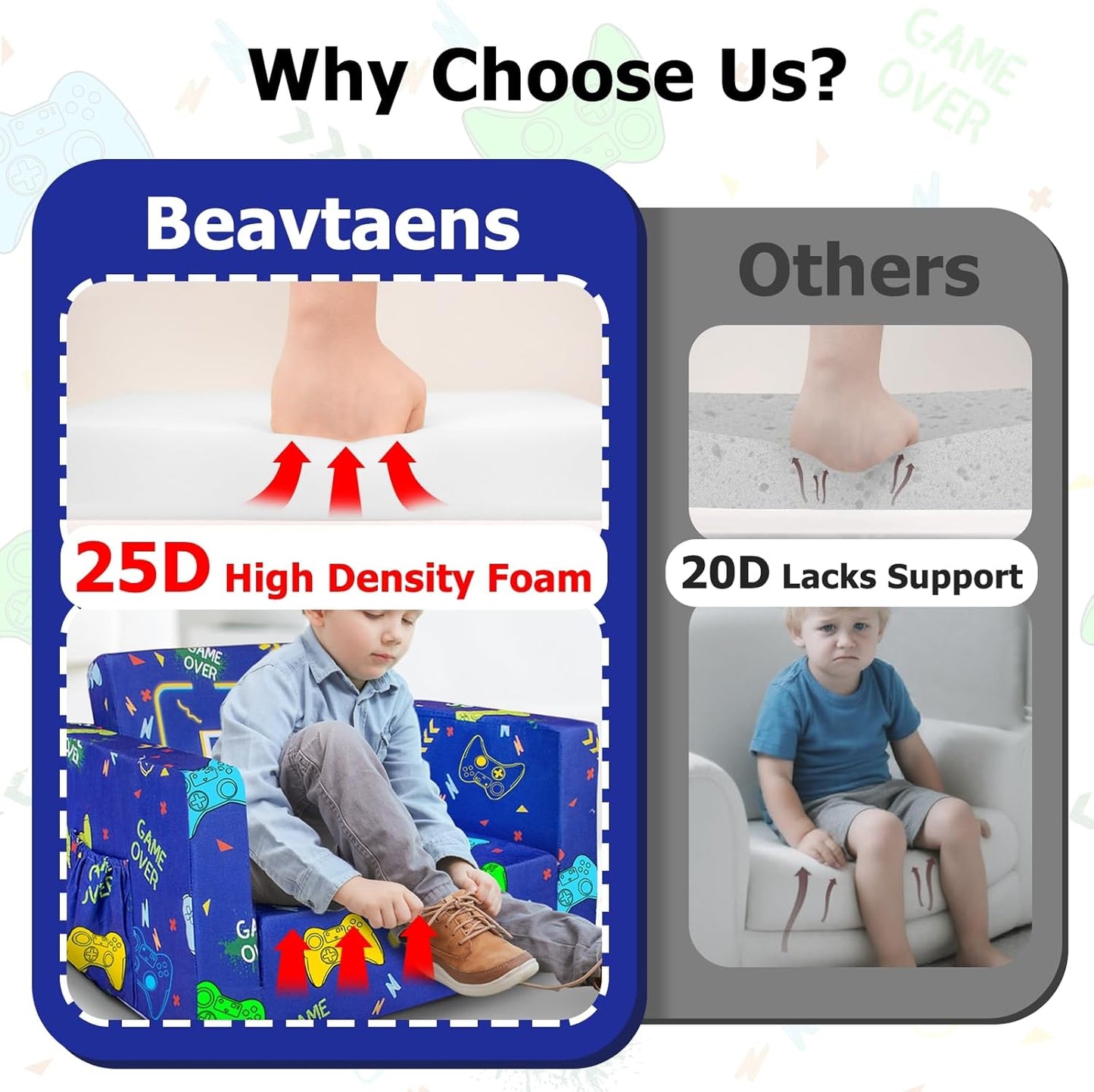 Why Choose Us?

GAME OVER

Beavtaens

25D High Density Foam

GAME OVER

GAME OVER

Others

20D Lacks Support